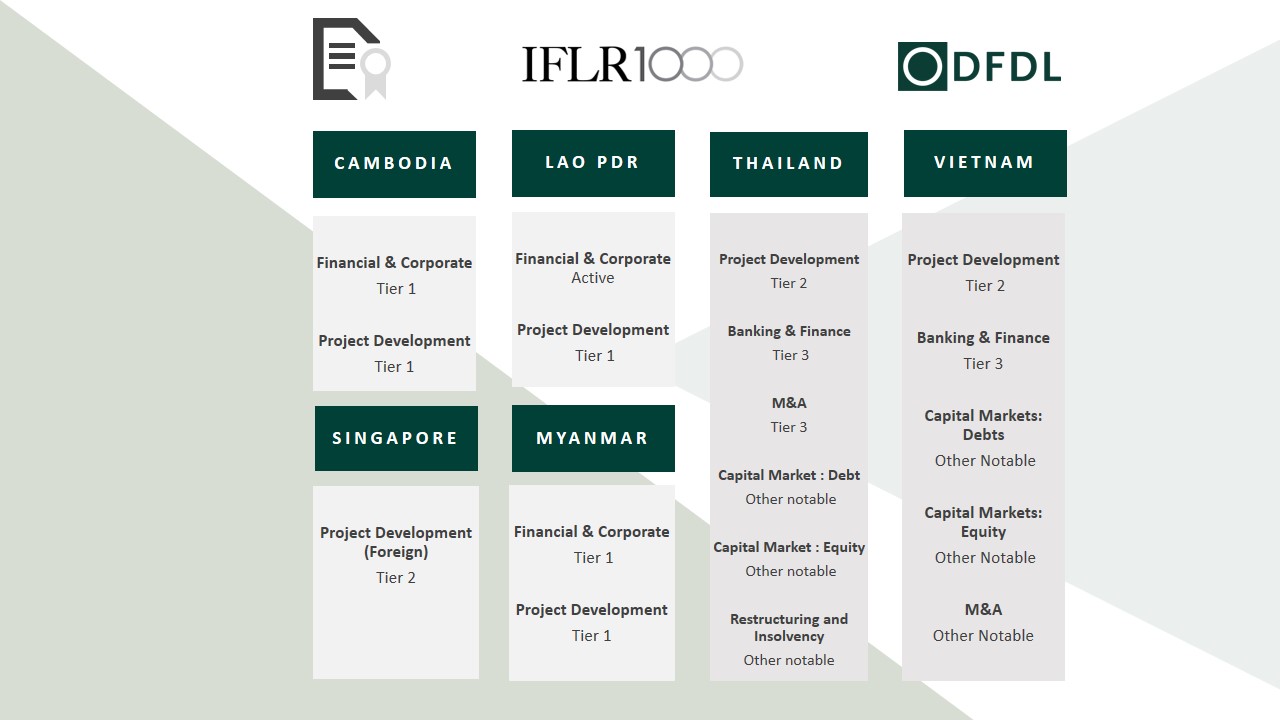 IFLR1000

DFDL

CAMBODIA

Financial & Corporate
Tier 1

Project Development
Tier 1

SINGAPORE

Project Development (Foreign)
Tier 2

LAO PDR

Financial & Corporate
Active

Project Development
Tier 1

MYANMAR

Financial & Corporate
Tier 1

Project Development
Tier 1

THAILAND

Project Development
Tier 2

Banking & Finance
Tier 3

M&A
Tier 3

Capital Market : Debt
Other notable

Capital Market : Equity
Other notable

Restructuring and Insolvency
Other notable

VIETNAM

Project Development
Tier 2

Banking & Finance
Tier 3

Capital Markets: Debts
Other Notable

Capital Markets: Equity
Other Notable

M&A
Other Notable